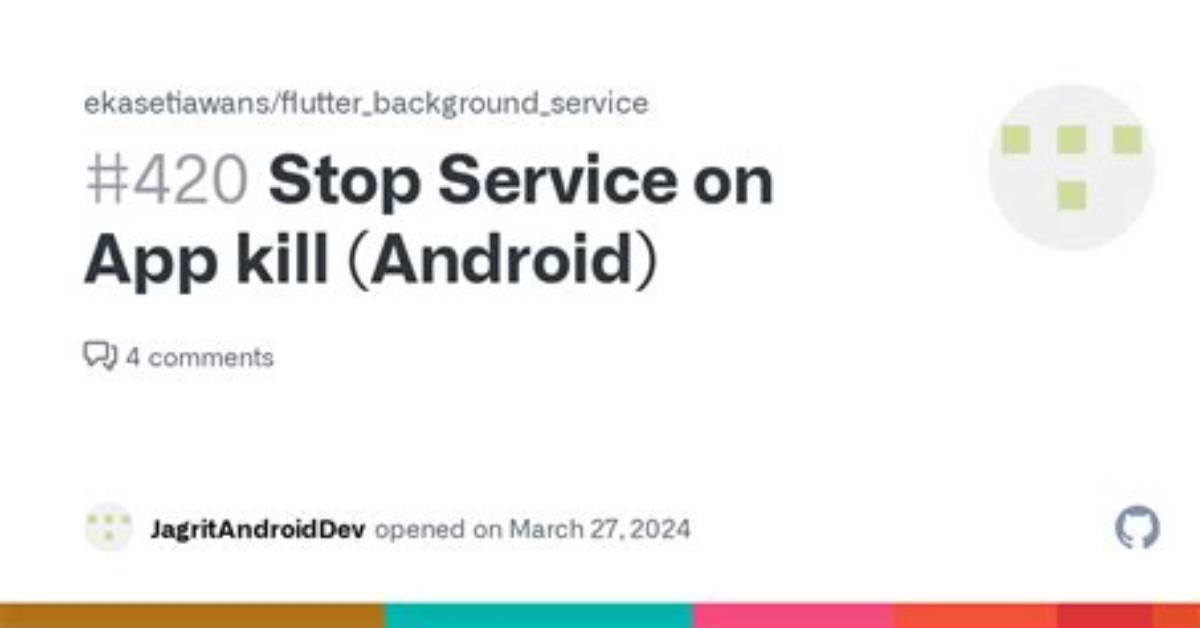 ekasetiawans/flutter_background_service

#420 Stop Service on App kill (Android)

4 comments

JagritAndroidDev opened on March 27, 2024